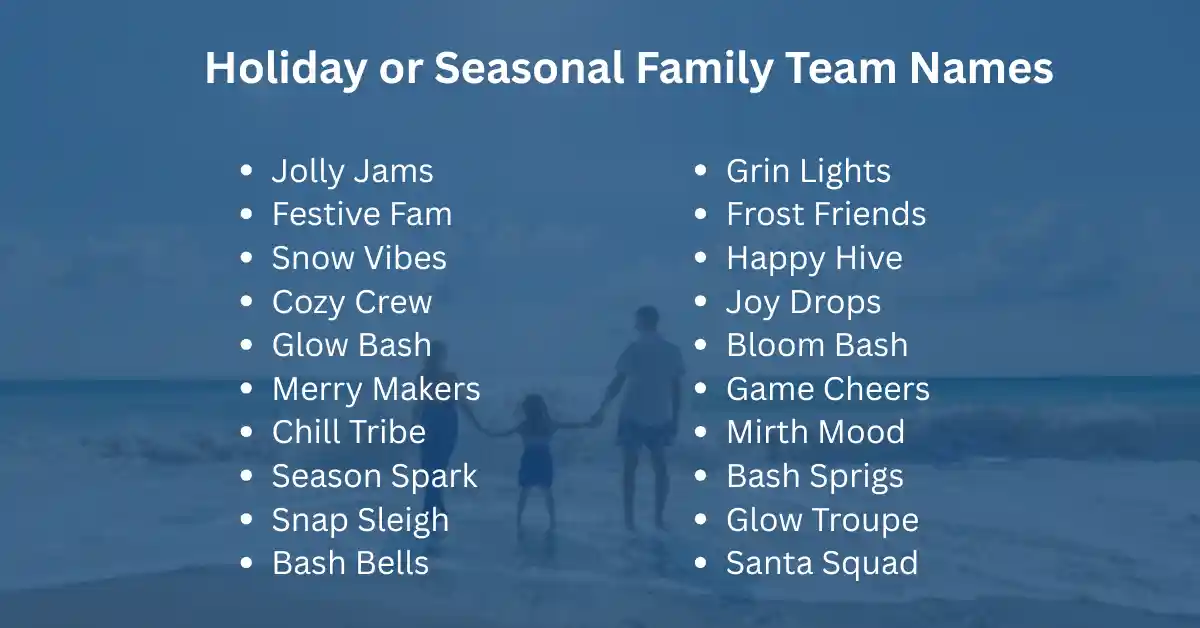 Holiday or Seasonal Family Team Names

- Jolly Jams
- Festive Fam
- Snow Vibes
- Cozy Crew
- Glow Bash
- Merry Makers
- Chill Tribe
- Season Spark
- Snap Sleigh
- Bash Bells

- Grin Lights
- Frost Friends
- Happy Hive
- Joy Drops
- Bloom Bash
- Game Cheers
- Mirth Mood
- Bash Sprigs
- Glow Troupe
- Santa Squad